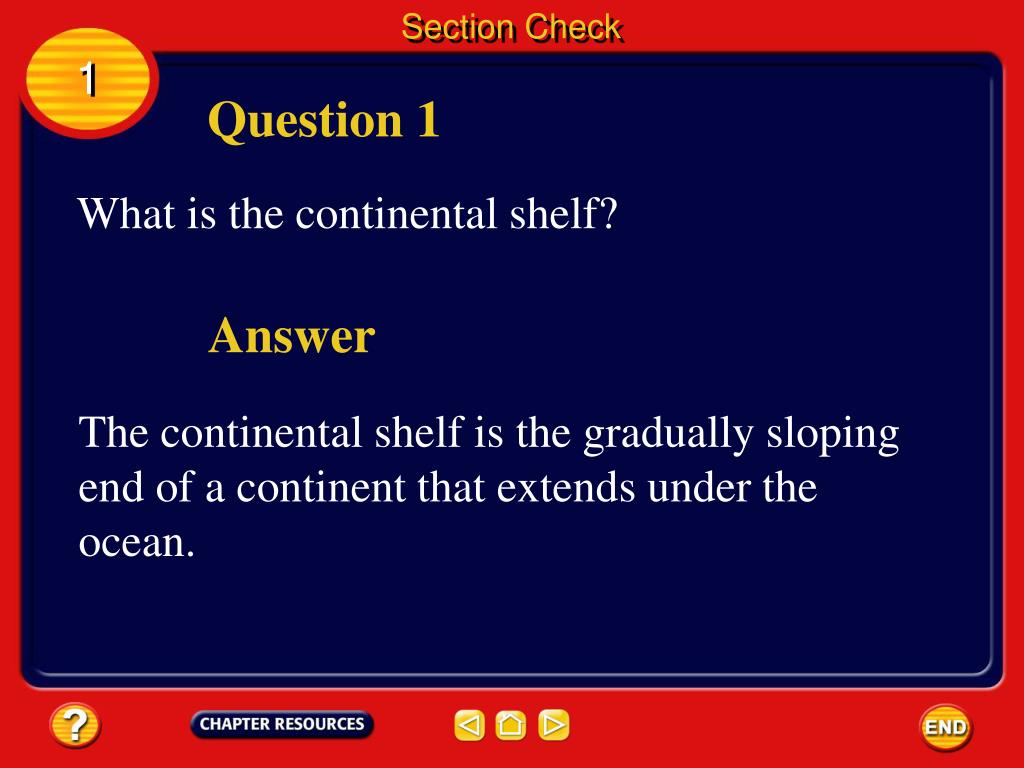 Section Check

1

Question 1

What is the continental shelf?

Answer

The continental shelf is the gradually sloping end of a continent that extends under the ocean.

?

CHAPTER RESOURCES

END